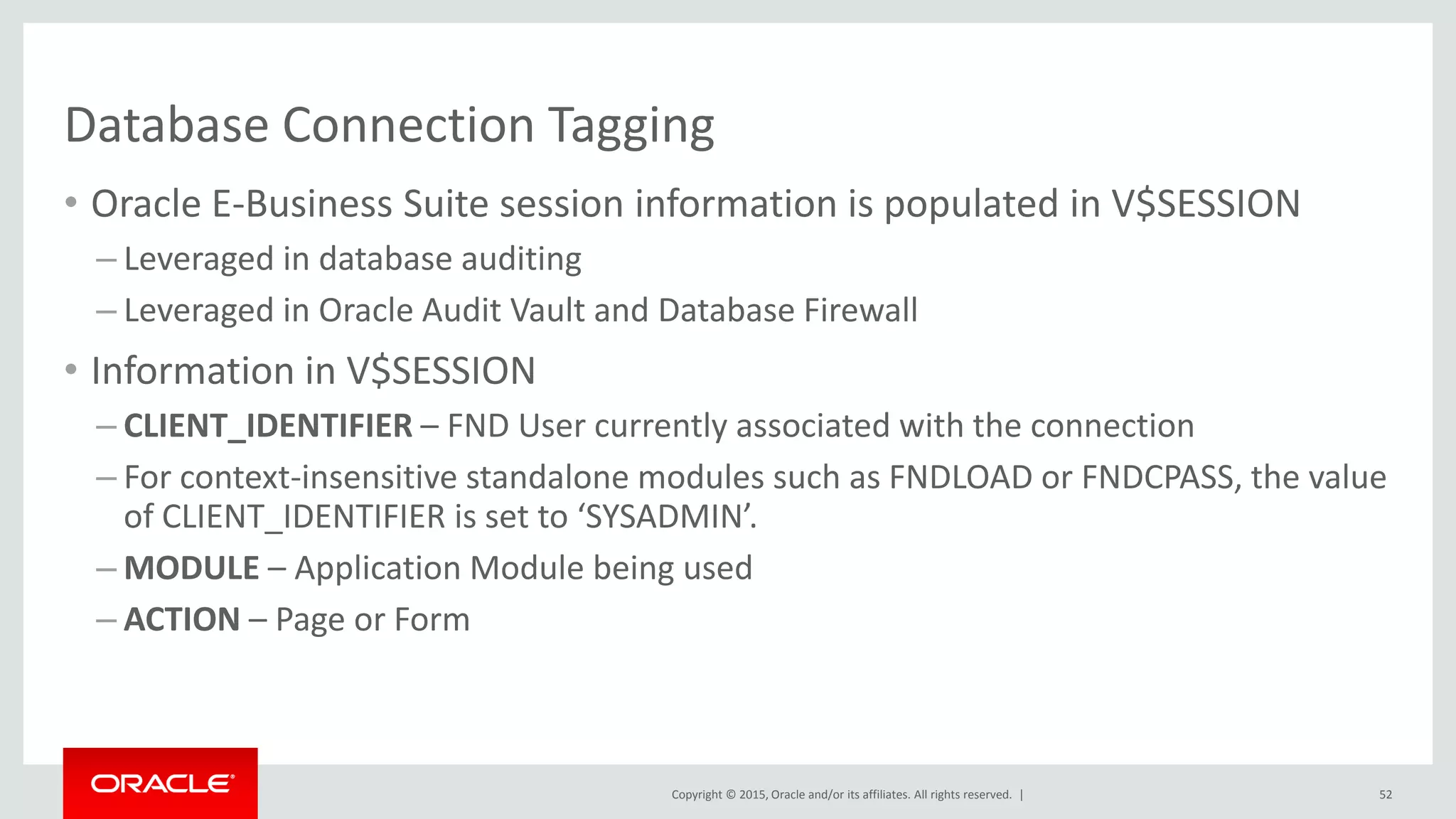 Database Connection Tagging

• Oracle E-Business Suite session information is populated in V$SESSION
– Leveraged in database auditing
– Leveraged in Oracle Audit Vault and Database Firewall

• Information in V$SESSION
– CLIENT_IDENTIFIER – FND User currently associated with the connection
– For context-insensitive standalone modules such as FNDLOAD or FNDCPASS, the value of CLIENT_IDENTIFIER is set to ‘SYSADMIN’.
– MODULE – Application Module being used
– ACTION – Page or Form

ORACLE

Copyright © 2015, Oracle and/or its affiliates. All rights reserved. |

52